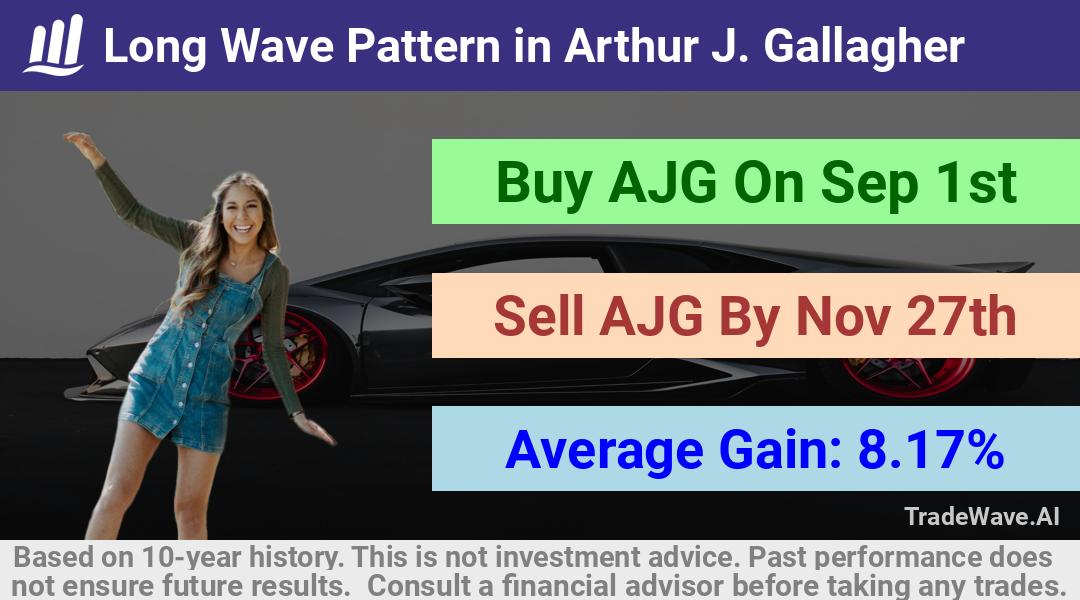 Long Wave Pattern in Arthur J. Gallagher

Buy AJG On Sep 1st

Sell AJG By Nov 27th

Average Gain: 8.17%

TradeWave.AI

Based on 10-year history. This is not investment advice. Past performance does not ensure future results. Consult a financial advisor before taking any trades.